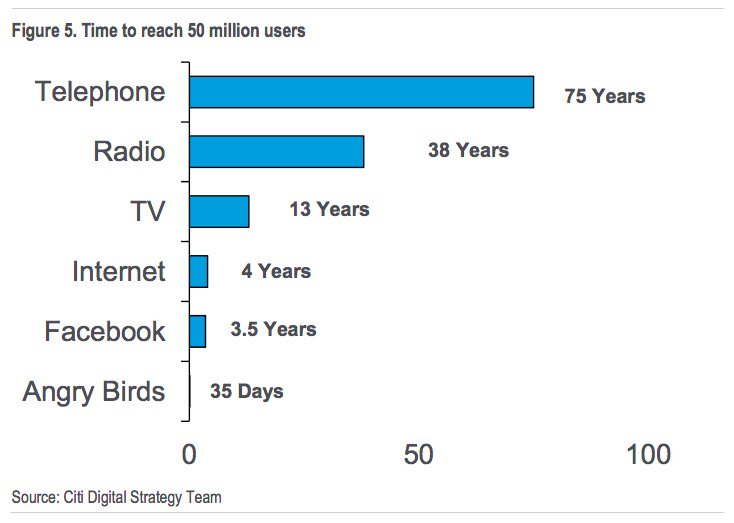 Figure 5. Time to reach 50 million users

Telephone
75 Years
Radio
38 Years
TV
13 Years
Internet
4 Years
Facebook
3.5 Years
Angry Birds
35 Days

0
50
100

Source: Citi Digital Strategy Team